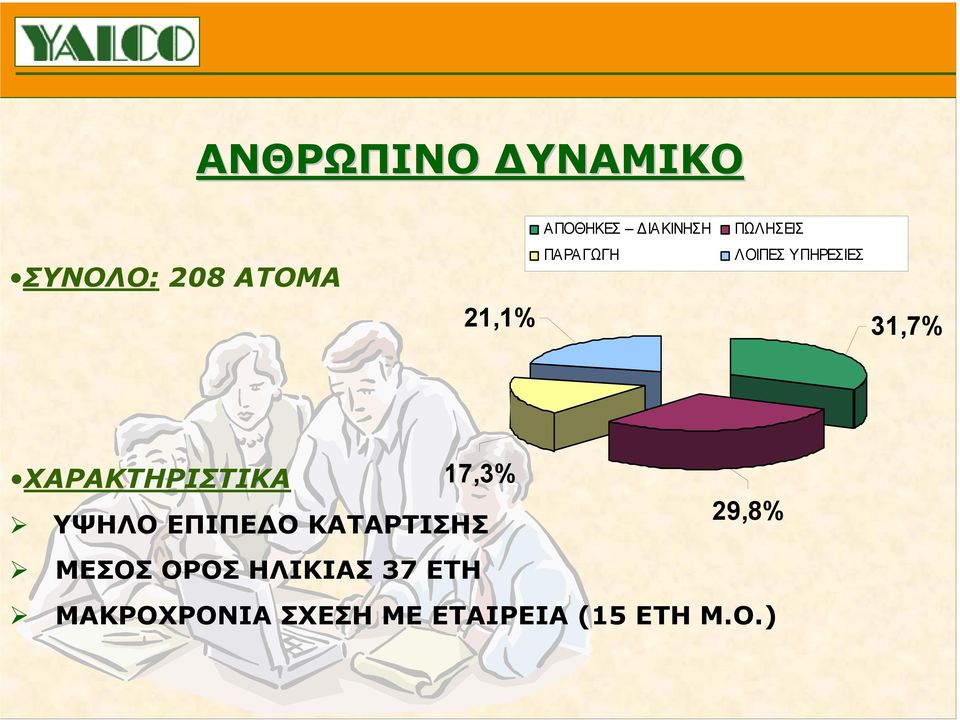 YALCO

ΑΝΘΡΩΠΙΝΟ ΔΥΝΑΜΙΚΟ

•ΣΥΝΟΛΟ: 208 ΑΤΟΜΑ

ΑΠΟΘΗΚΕΣ – ΔΙΑΚΙΝΗΣΗ
ΠΩΛΗΣΕΙΣ
ΠΑΡΑΓΩΓΗ
ΛΟΙΠΕΣ ΥΠΗΡΕΣΙΕΣ

21,1%
31,7%
17,3%
29,8%

•ΧΑΡΑΚΤΗΡΙΣΤΙΚΑ
➢ ΥΨΗΛΟ ΕΠΙΠΕΔΟ ΚΑΤΑΡΤΙΣΗΣ
➢ ΜΕΣΟΣ ΟΡΟΣ ΗΛΙΚΙΑΣ 37 ΕΤΗ
➢ ΜΑΚΡΟΧΡΟΝΙΑ ΣΧΕΣΗ ΜΕ ΕΤΑΙΡΕΙΑ (15 ΕΤΗ Μ.Ο.)